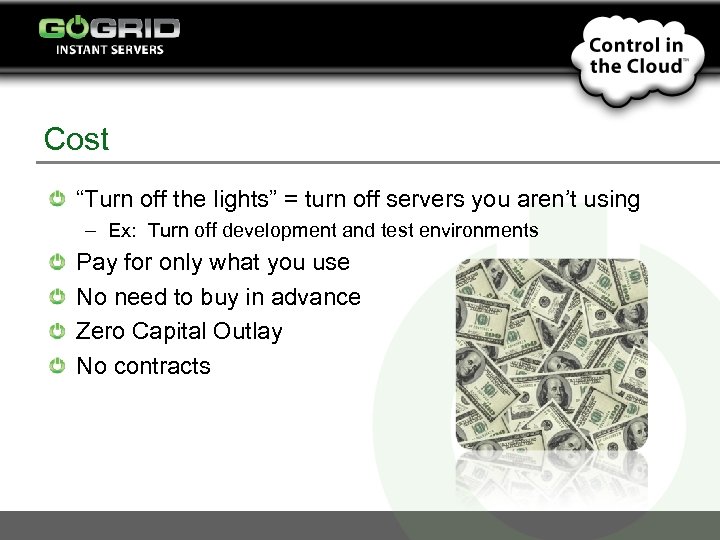 GOGRID
INSTANT SERVERS

Control in the Cloud™

Cost

“Turn off the lights” = turn off servers you aren’t using
– Ex: Turn off development and test environments

Pay for only what you use

No need to buy in advance

Zero Capital Outlay

No contracts